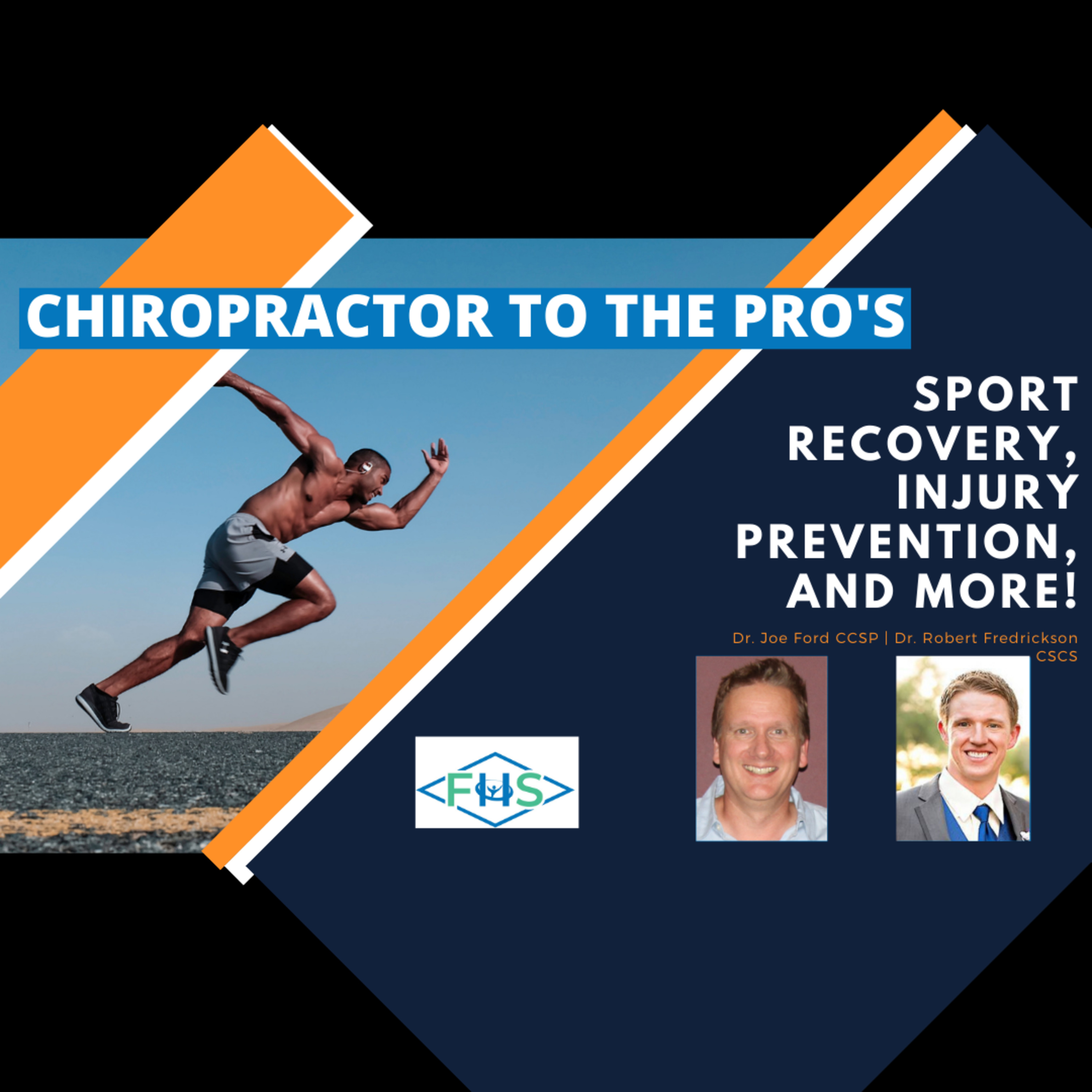 CHIROPRACTOR TO THE PRO'S

SPORT RECOVERY, INJURY PREVENTION, AND MORE!

Dr. Joe Ford CCSP | Dr. Robert Fredrickson CSCS

FHS